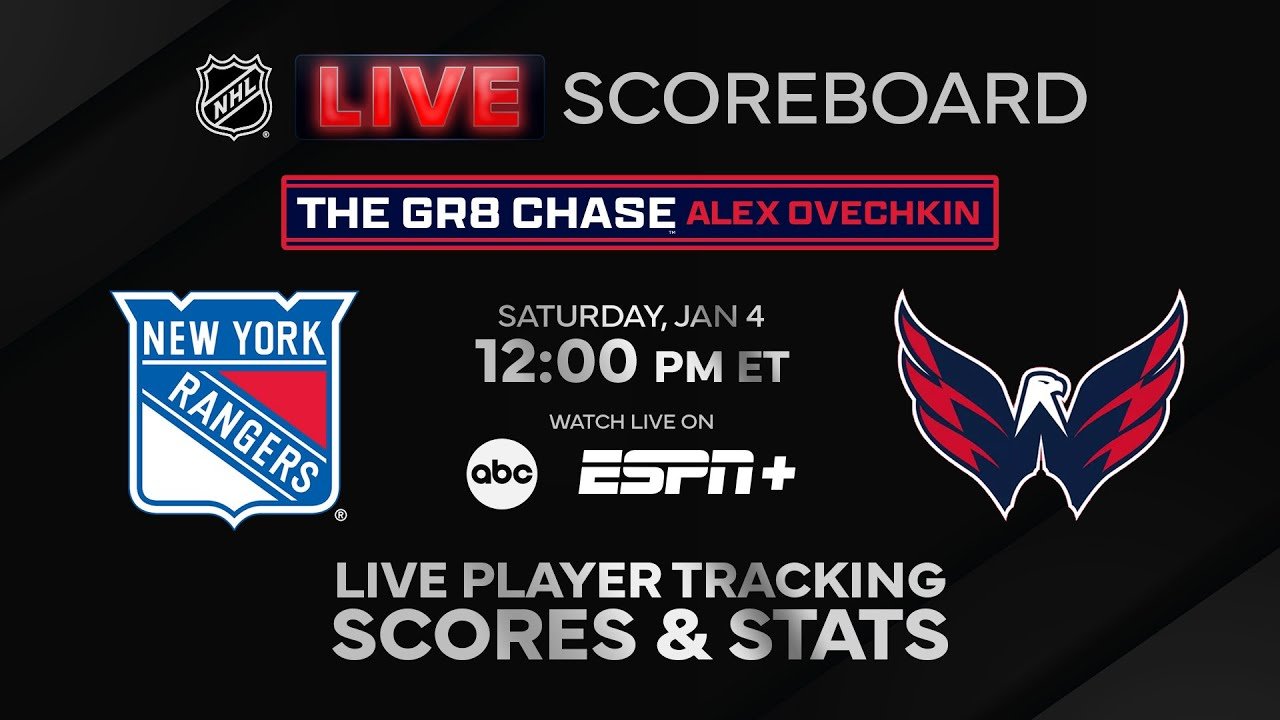 NHL LIVE SCOREBOARD

THE GR8 CHASE ALEX OVECHKIN

NEW YORK RANGERS

SATURDAY, JAN 4
12:00 PM ET
WATCH LIVE ON
abc ESPN+

LIVE PLAYER TRACKING
SCORES & STATS